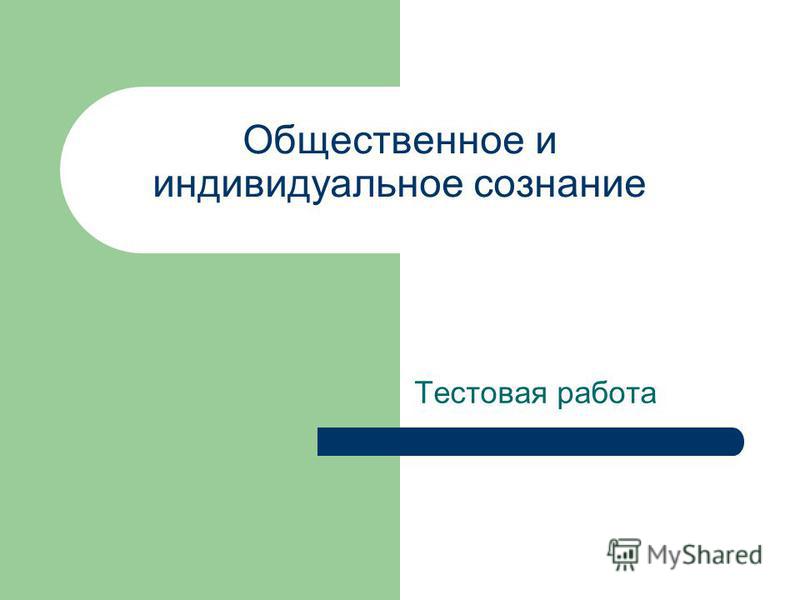 Общественное и индивидуальное сознание

Тестовая работа

MyShared